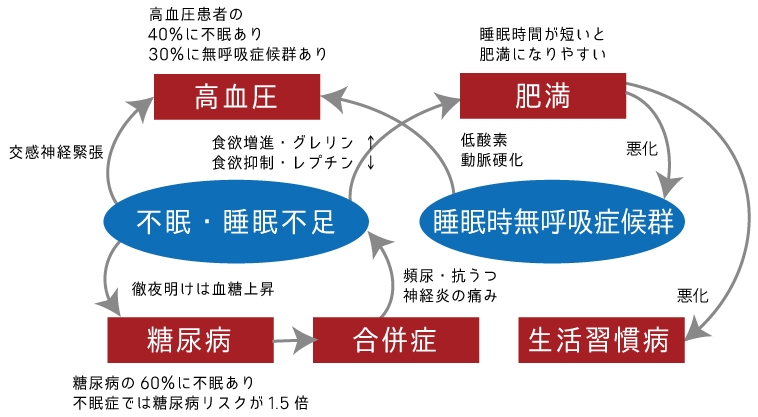 高血圧患者の
40%に不眠あり
30%に無呼吸症候群あり

睡眠時間が短いと
肥満になりやすい

高血圧

肥満

交感神経緊張

食欲増進・グレリン ↑
食欲抑制・レプチン ↓

低酸素
動脈硬化

悪化

不眠・睡眠不足

睡眠時無呼吸症候群

徹夜明けは血糖上昇

頻尿・抗うつ
神経炎の痛み

悪化

糖尿病

合併症

生活習慣病

糖尿病の 60%に不眠あり
不眠症では糖尿病リスクが 1.5 倍